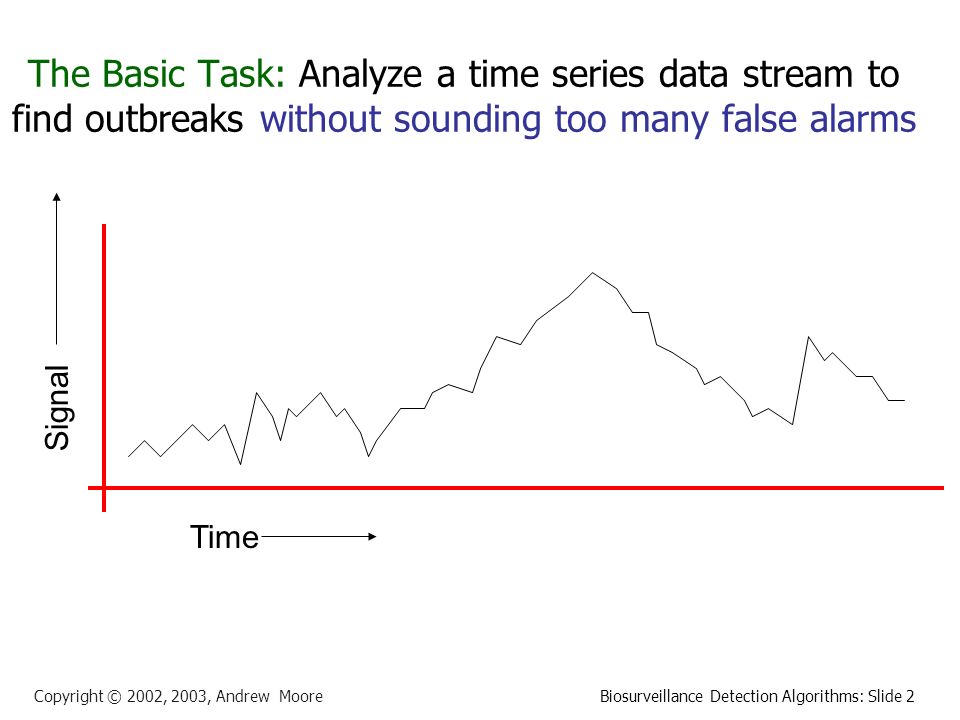 The Basic Task: Analyze a time series data stream to find outbreaks without sounding too many false alarms

Signal

Time

Copyright © 2002, 2003, Andrew Moore

Biosurveillance Detection Algorithms: Slide 2